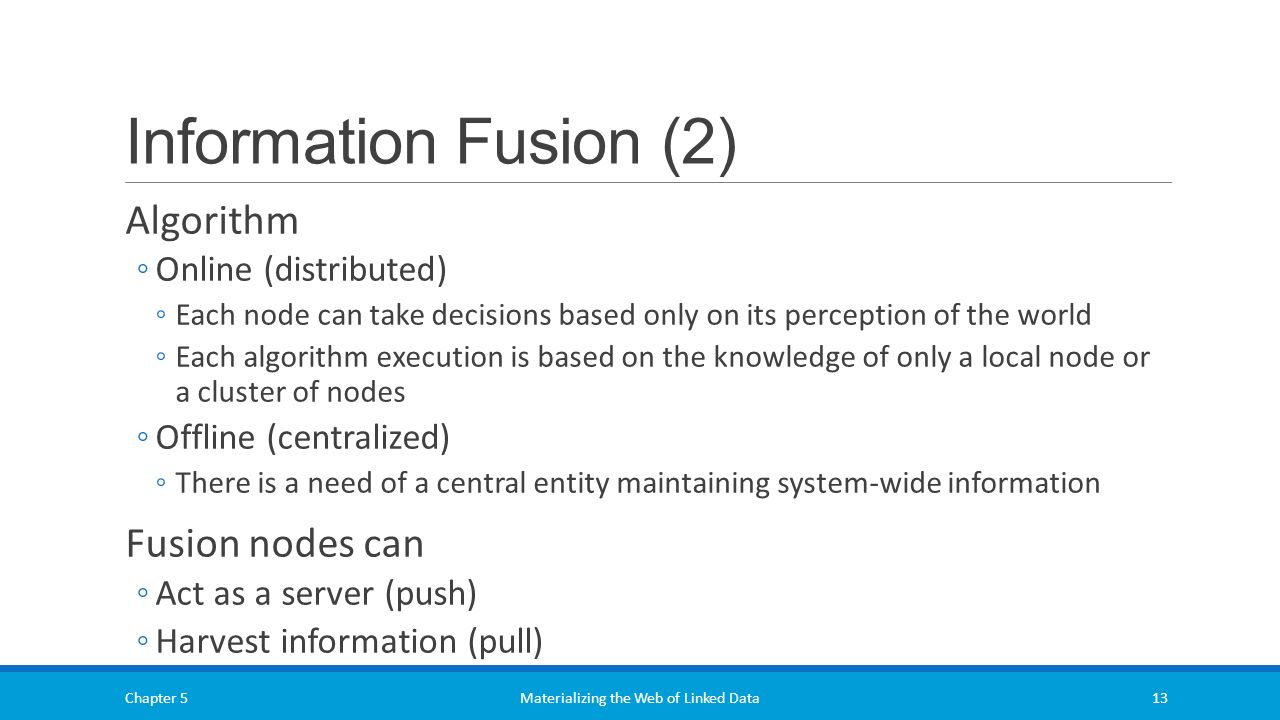 Information Fusion (2)

Algorithm

◦ Online (distributed)

◦ Each node can take decisions based only on its perception of the world

◦ Each algorithm execution is based on the knowledge of only a local node or a cluster of nodes

◦ Offline (centralized)

◦ There is a need of a central entity maintaining system-wide information

Fusion nodes can

◦ Act as a server (push)

◦ Harvest information (pull)

Chapter 5 Materializing the Web of Linked Data 13